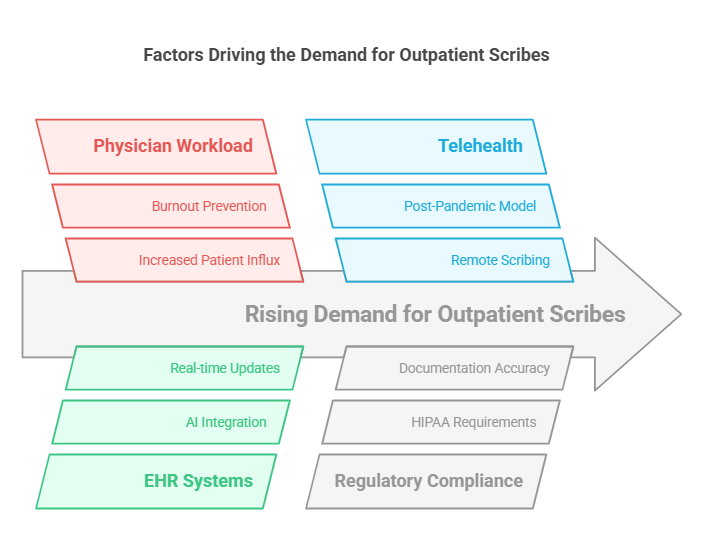 Factors Driving the Demand for Outpatient Scribes

Physician Workload

Burnout Prevention

Increased Patient Influx

Telehealth

Post-Pandemic Model

Remote Scribing

Rising Demand for Outpatient Scribes

Real-time Updates

AI Integration

EHR Systems

Documentation Accuracy

HIPAA Requirements

Regulatory Compliance